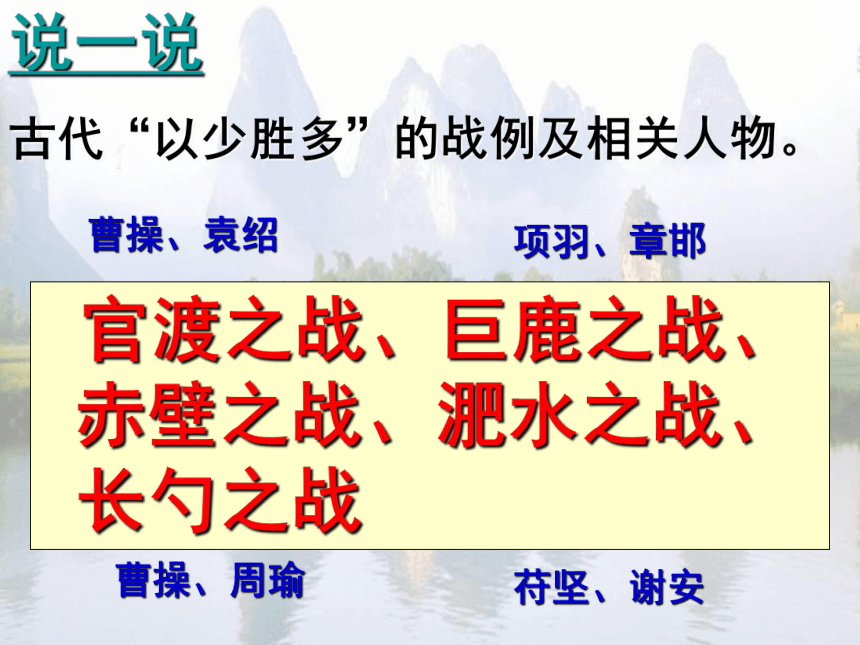 说一说

古代“以少胜多”的战例及相关人物。

曹操、袁绍

项羽、章邯

官渡之战、巨鹿之战、赤壁之战、淝水之战、长勺之战

曹操、周瑜

苻坚、谢安